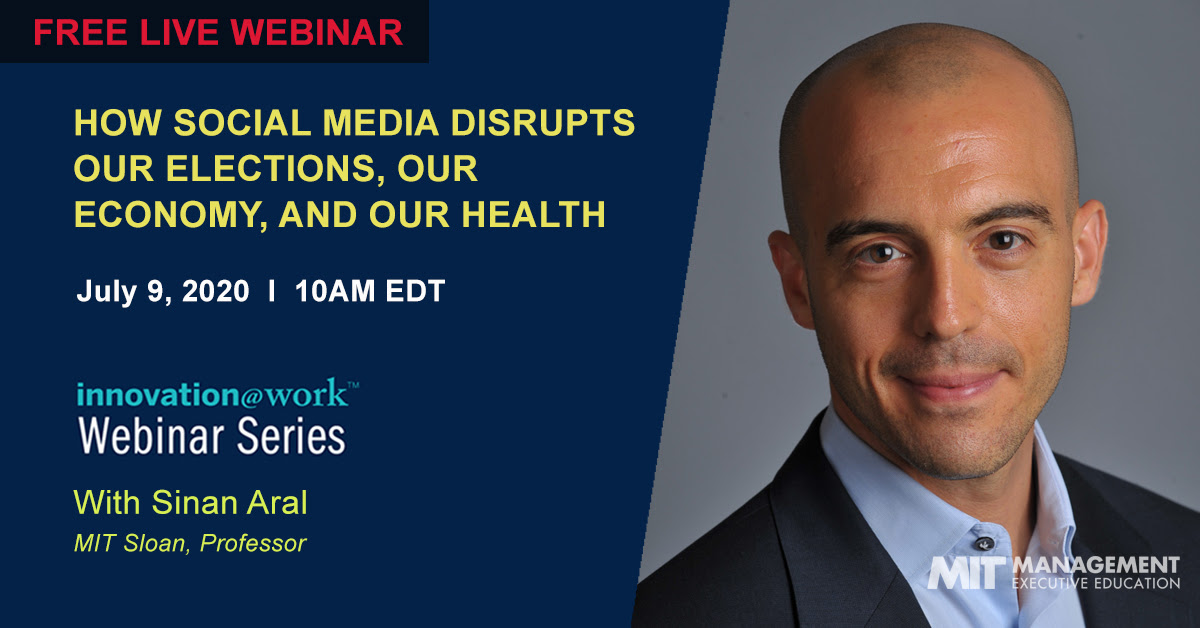 FREE LIVE WEBINAR

HOW SOCIAL MEDIA DISRUPTS OUR ELECTIONS, OUR ECONOMY, AND OUR HEALTH

July 9, 2020 I 10AM EDT

innovation@work™
Webinar Series

With Sinan Aral
MIT Sloan, Professor

MIT MANAGEMENT
EXECUTIVE EDUCATION